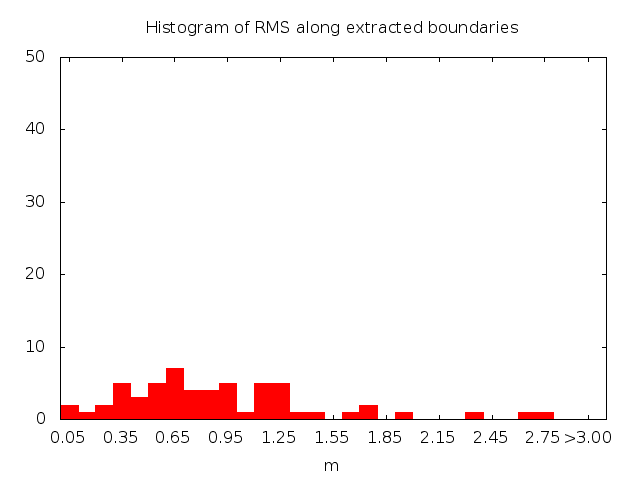 Histogram of RMS along extracted boundaries

50
40
30
20
10
0

0.05 0.35 0.65 0.95 1.25 1.55 1.85 2.15 2.45 2.75 >3.00

m